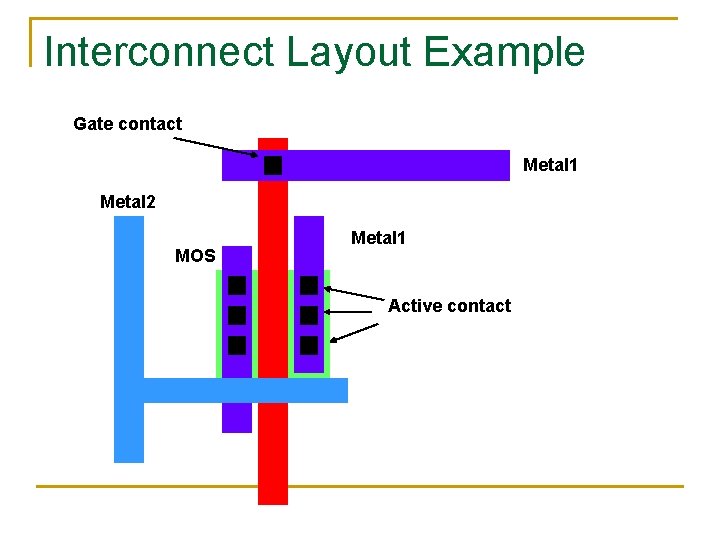 Interconnect Layout Example

Gate contact

Metal1

Metal2

Metal1

MOS

Active contact